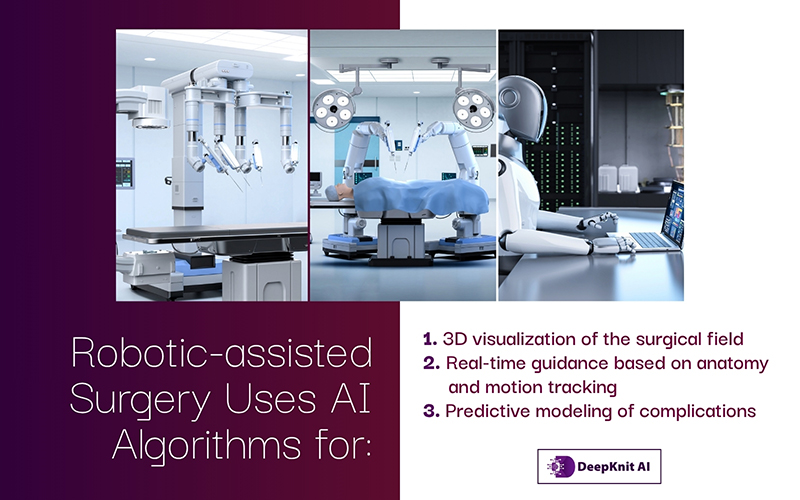 Robotic-assisted Surgery Uses AI Algorithms for:

1. 3D visualization of the surgical field
2. Real-time guidance based on anatomy and motion tracking
3. Predictive modeling of complications

DeepKnit AI